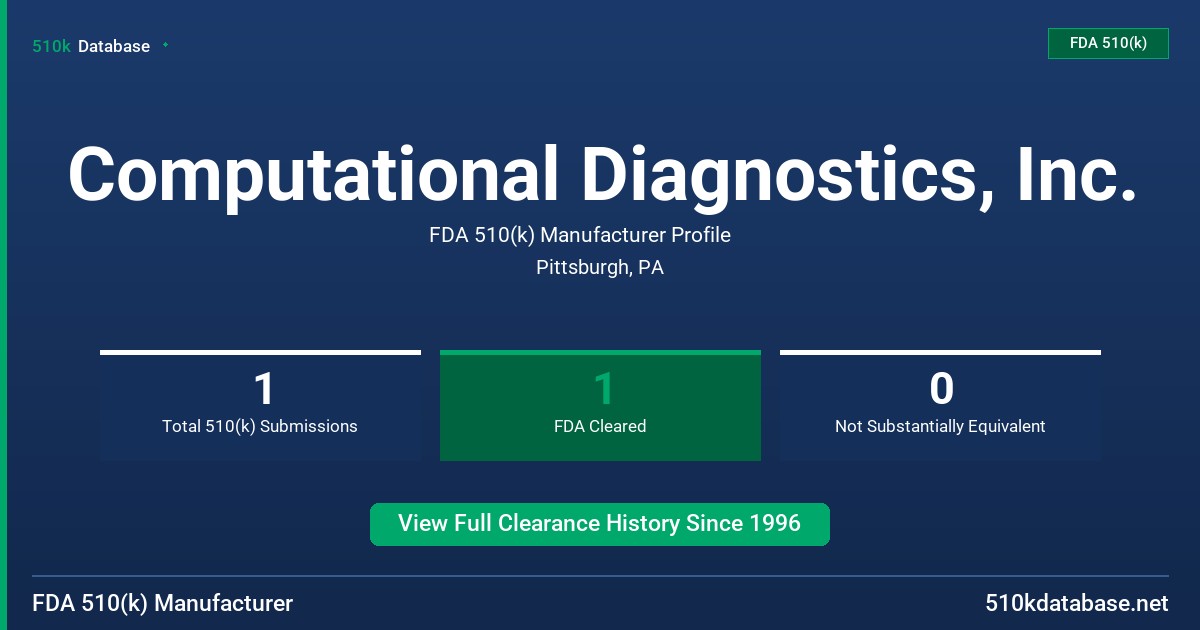 510k Database

FDA 510(k)

Computational Diagnostics, Inc.

FDA 510(k) Manufacturer Profile

Pittsburgh, PA

1
Total 510(k) Submissions

1
FDA Cleared

0
Not Substantially Equivalent

View Full Clearance History Since 1996

FDA 510(k) Manufacturer

510kdatabase.net